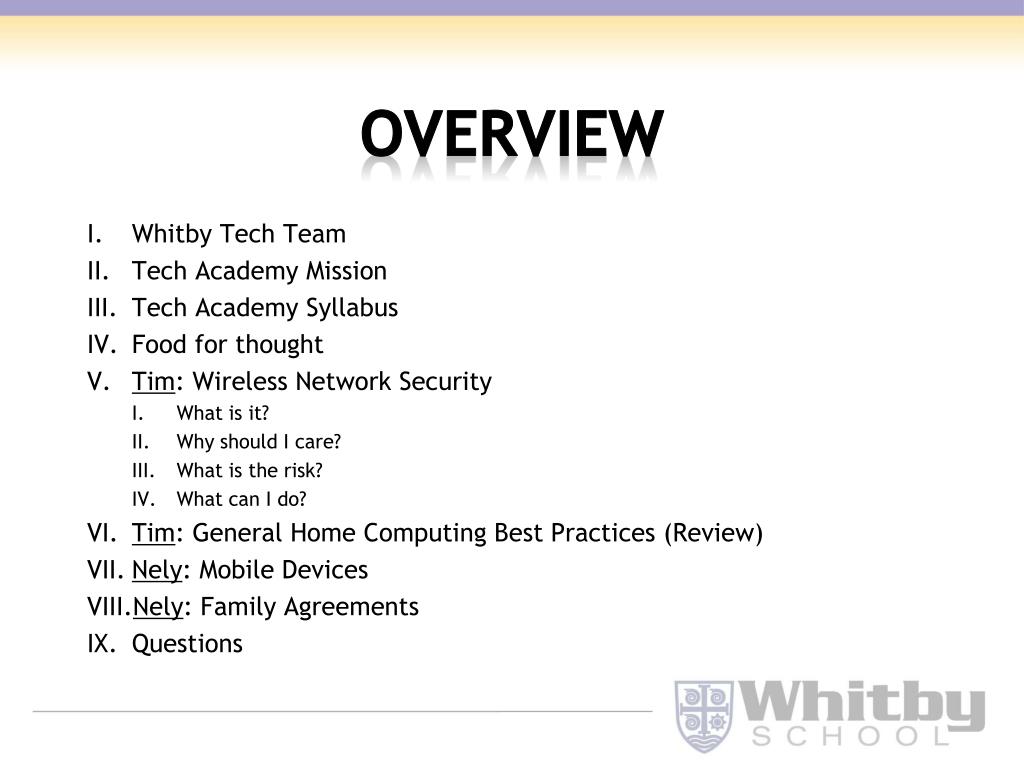 OVERVIEW

I. Whitby Tech Team
II. Tech Academy Mission
III. Tech Academy Syllabus
IV. Food for thought
V. Tim: Wireless Network Security
I. What is it?
II. Why should I care?
III. What is the risk?
IV. What can I do?
VI. Tim: General Home Computing Best Practices (Review)
VII. Nely: Mobile Devices
VIII. Nely: Family Agreements
IX. Questions

Whitby SCHOOL